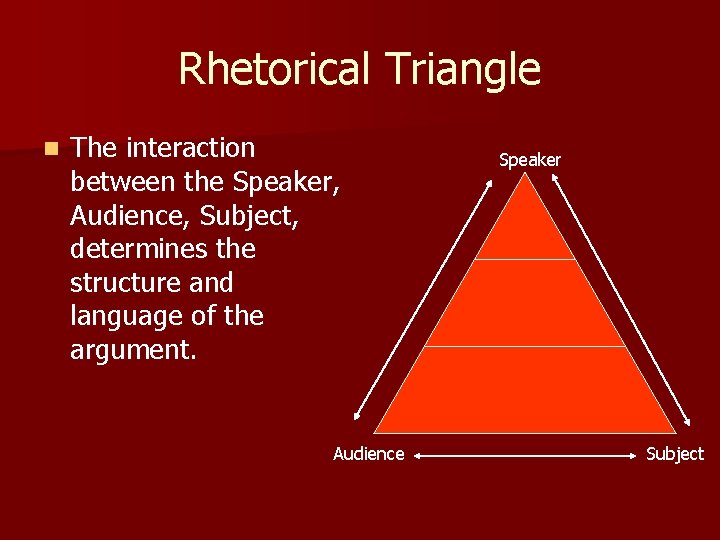 Rhetorical Triangle

The interaction between the Speaker, Audience, Subject, determines the structure and language of the argument.

Speaker

Audience

Subject